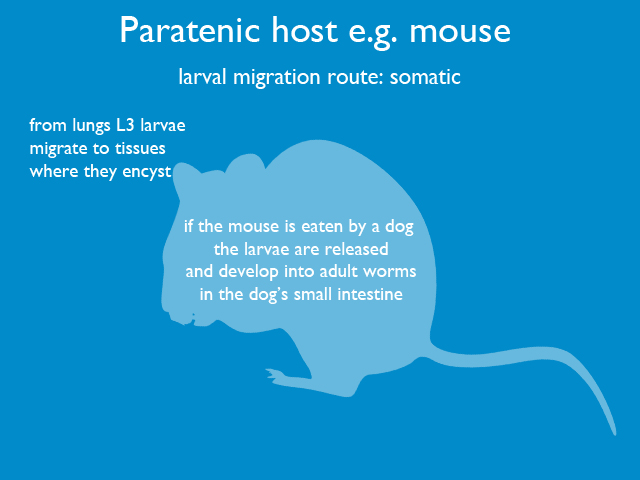 Paratenic host e.g. mouse

larval migration route: somatic

from lungs L3 larvae migrate to tissues where they encyst

if the mouse is eaten by a dog the larvae are released and develop into adult worms in the dog's small intestine